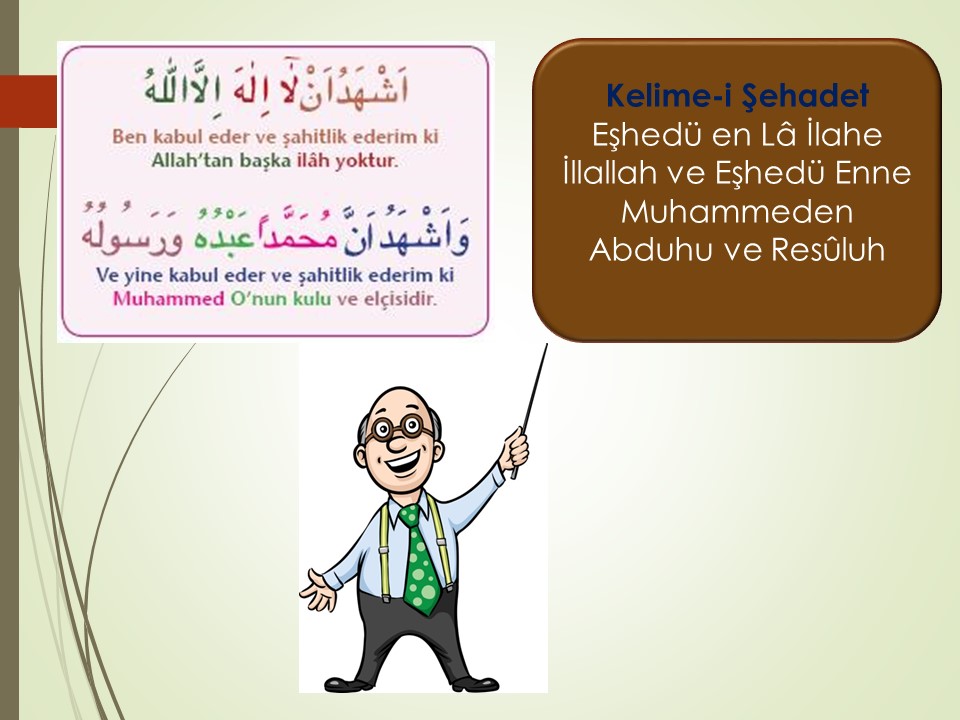 اَشْهَدُ اَنْ لَا اِلٰهَ اِلَّا اللّٰهُ

Ben kabul eder ve şahitlik ederim ki Allah'tan başka ilâh yoktur.

وَاَشْهَدُ اَنَّ مُحَمَّدًا عَبْدُهُ وَرَسُولُهُ

Ve yine kabul eder ve şahitlik ederim ki Muhammed O'nun kulu ve elçisidir.

Kelime-i Şehadet
Eşhedü en Lâ İlahe İllallah ve Eşhedü Enne Muhammeden Abduhu ve Resûluh